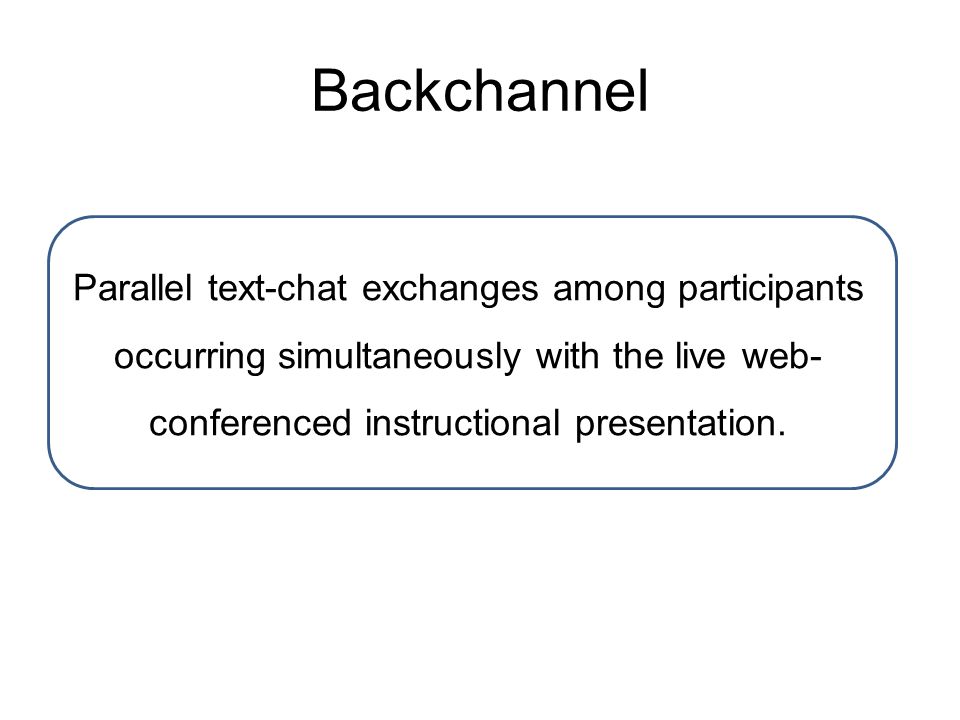 Backchannel

Parallel text-chat exchanges among participants occurring simultaneously with the live web-conferenced instructional presentation.